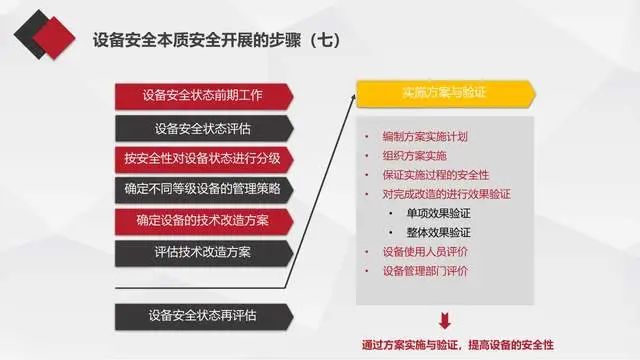 设备安全本质安全开展的步骤（七）

设备安全状态前期工作

设备安全状态评估

按安全性对设备状态进行分级

确定不同等级设备的管理策略

确定设备的技术改造方案

评估技术改造方案

设备安全状态再评估

实施方案与验证

• 编制方案实施计划
• 组织方案实施
• 保证实施过程的安全性
• 对完成改造的进行效果验证
  • 单项效果验证
  • 整体效果验证
• 设备使用人员评价
• 设备管理部门评价

通过方案实施与验证，提高设备的安全性